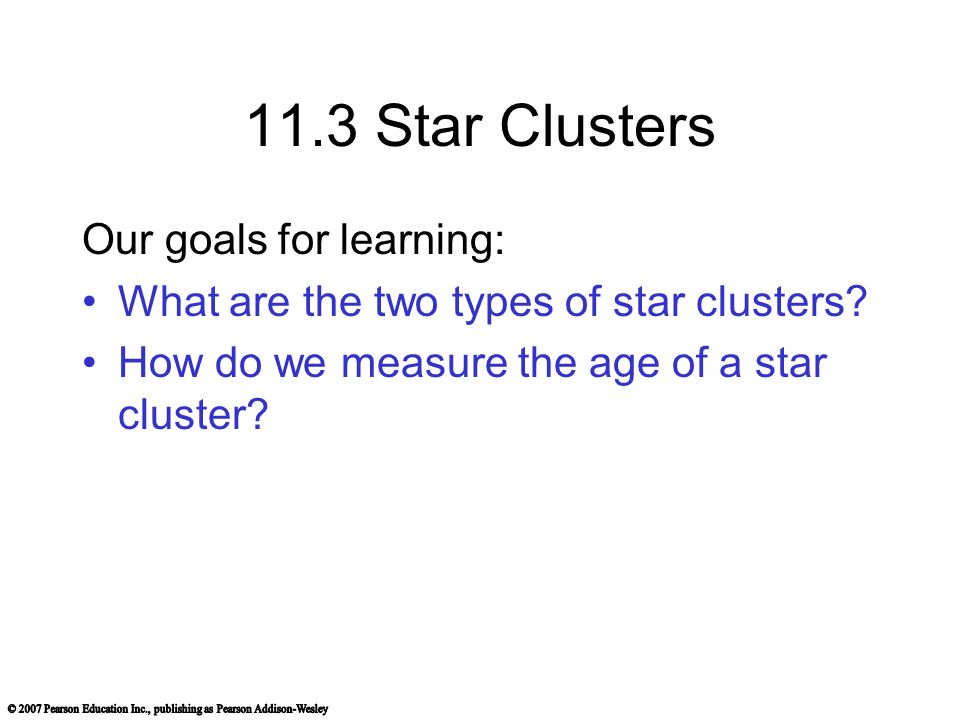 11.3 Star Clusters

Our goals for learning:

• What are the two types of star clusters?
• How do we measure the age of a star cluster?

© 2007 Pearson Education Inc., publishing as Pearson Addison-Wesley